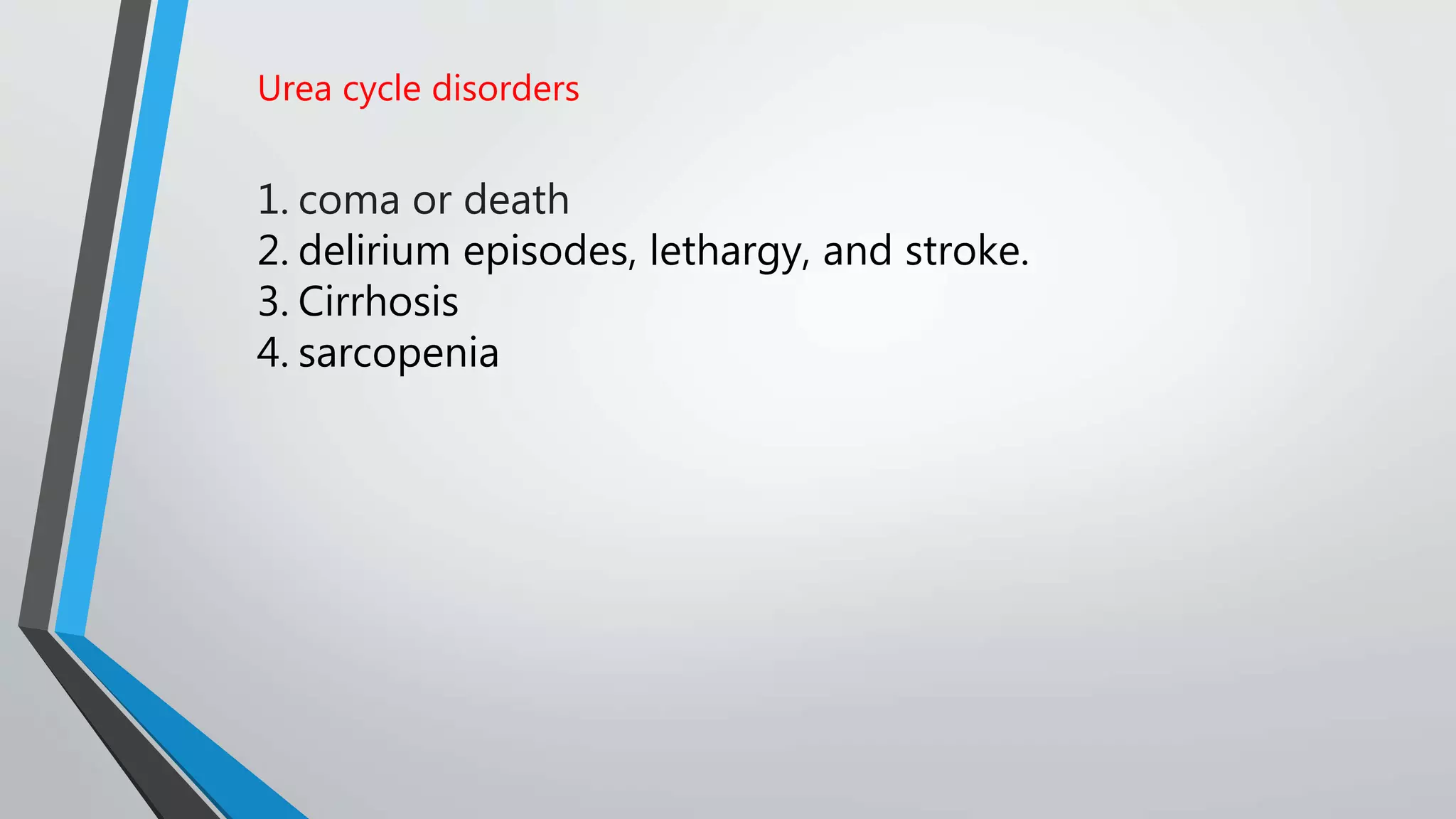 Urea cycle disorders

1. coma or death
2. delirium episodes, lethargy, and stroke.
3. Cirrhosis
4. sarcopenia